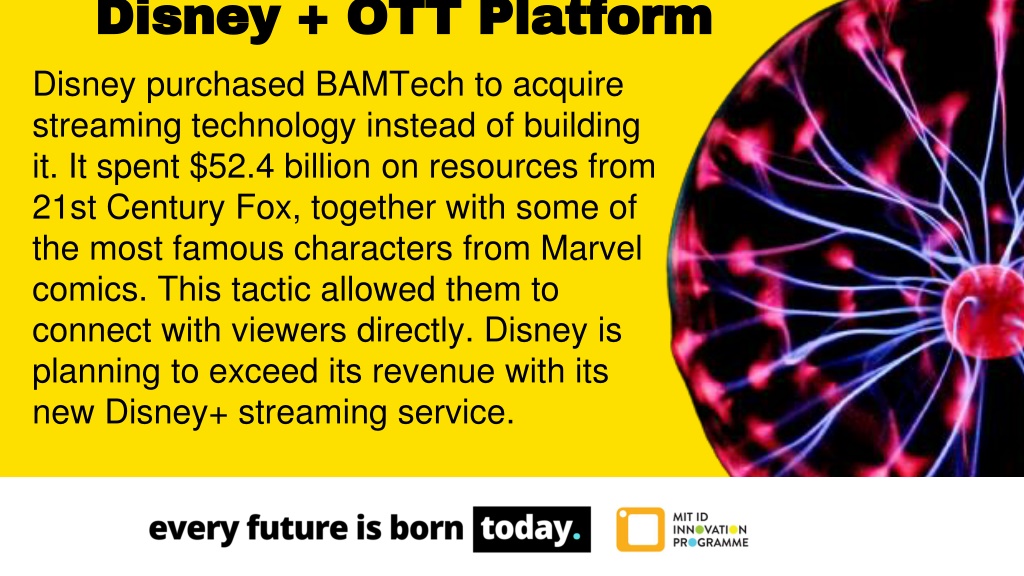 Disney + OTT Platform

Disney purchased BAMTech to acquire streaming technology instead of building it. It spent \$52.4 billion on resources from 21st Century Fox, together with some of the most famous characters from Marvel comics. This tactic allowed them to connect with viewers directly. Disney is planning to exceed its revenue with its new Disney+ streaming service.

every future is born today.

MIT ID INNOVATION PROGRAMME